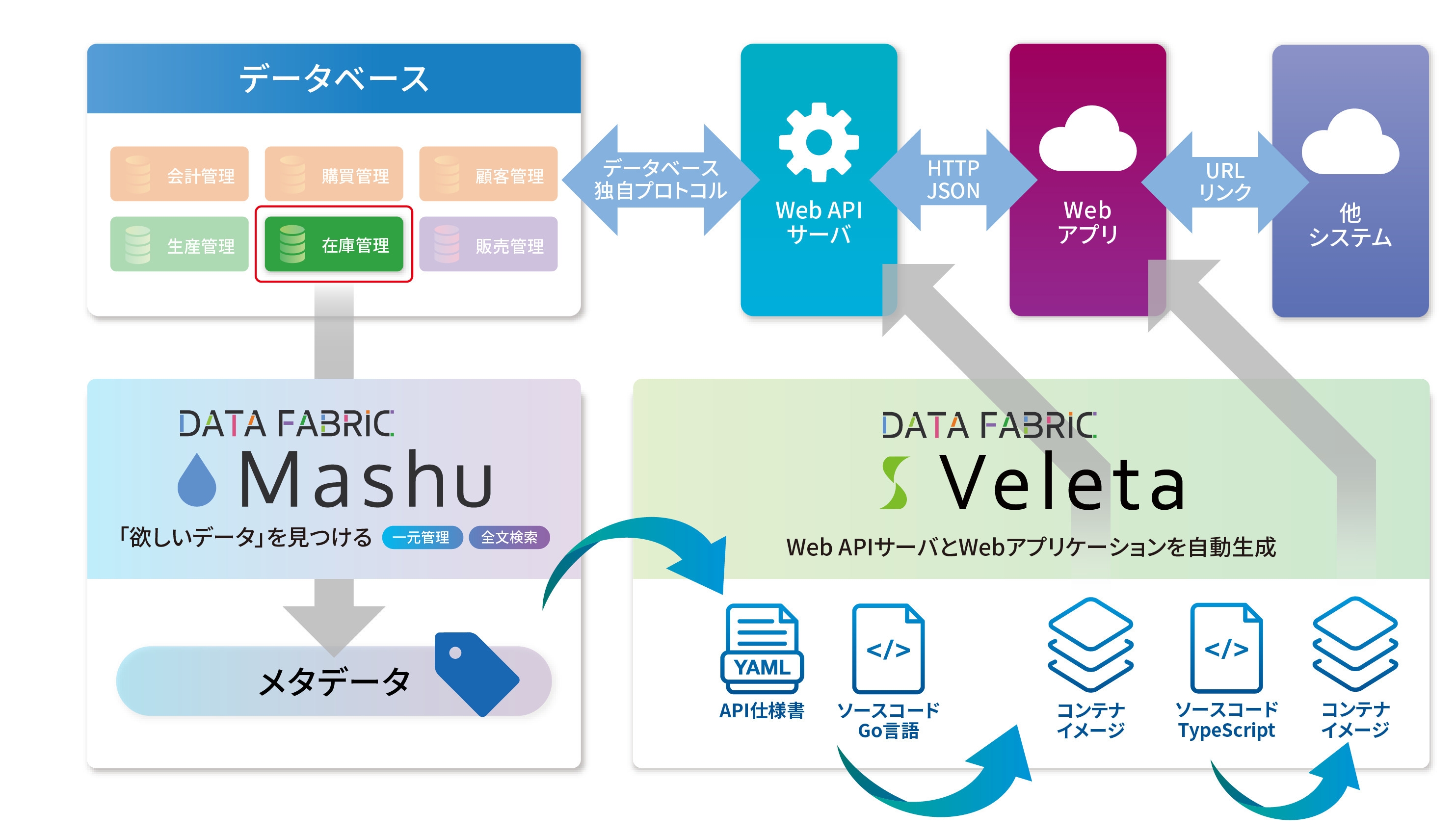 データベース

会計管理
購買管理
顧客管理
生産管理
在庫管理
販売管理

データベース
独自プロトコル

Web API
サーバ

HTTP
JSON

Web
アプリ

URL
リンク

他
システム

DATA FABRIC
Mashu
「欲しいデータ」を見つける 一元管理 全文検索

メタデータ

DATA FABRIC
Veleta
Web APIサーバとWebアプリケーションを自動生成

YAML
API仕様書

</>
ソースコード
Go言語

コンテナ
イメージ

</>
ソースコード
TypeScript

コンテナ
イメージ